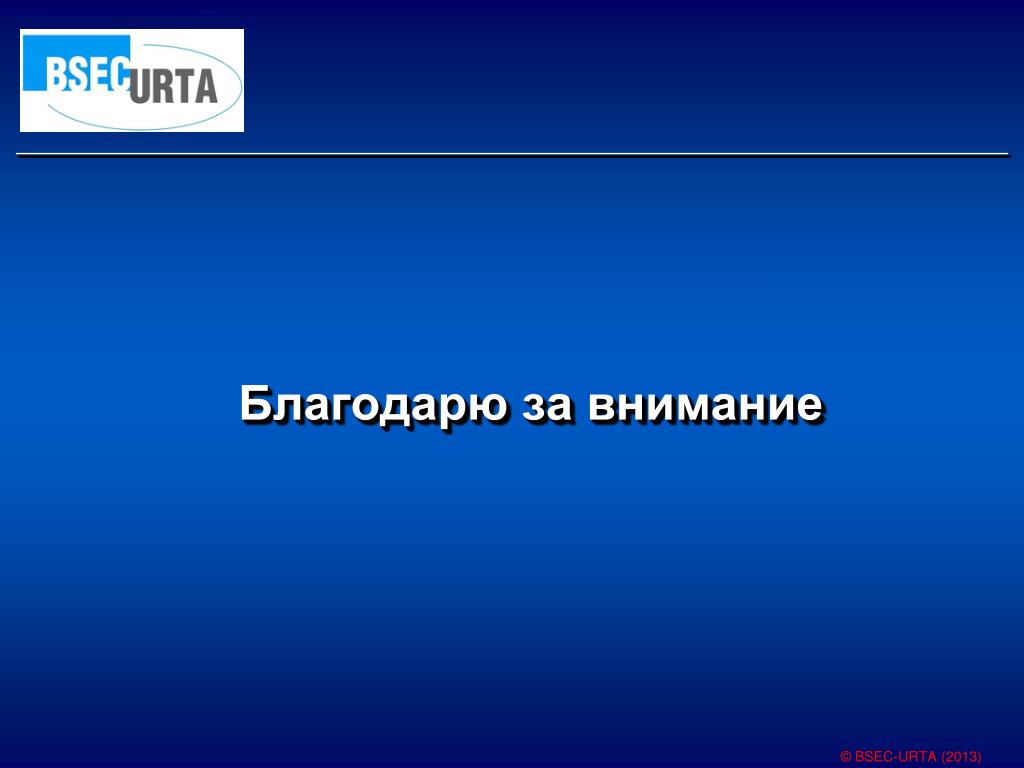 BSEC URTA

Благодарю за внимание

© BSEC-URTA (2013)